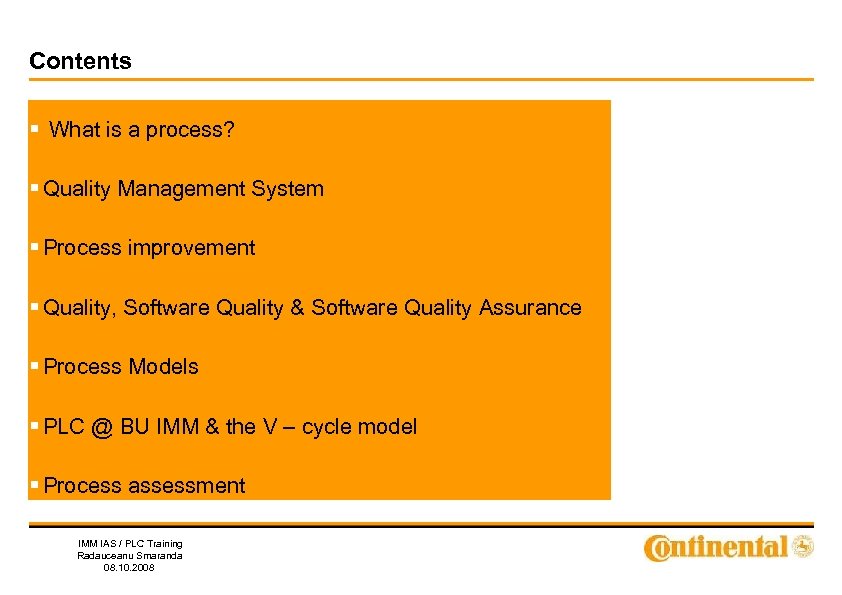 Contents

▪ What is a process?

▪ Quality Management System

▪ Process improvement

▪ Quality, Software Quality & Software Quality Assurance

▪ Process Models

▪ PLC @ BU IMM & the V – cycle model

▪ Process assessment

IMM IAS / PLC Training
Radauceanu Smaranda
08.10.2008

Continental